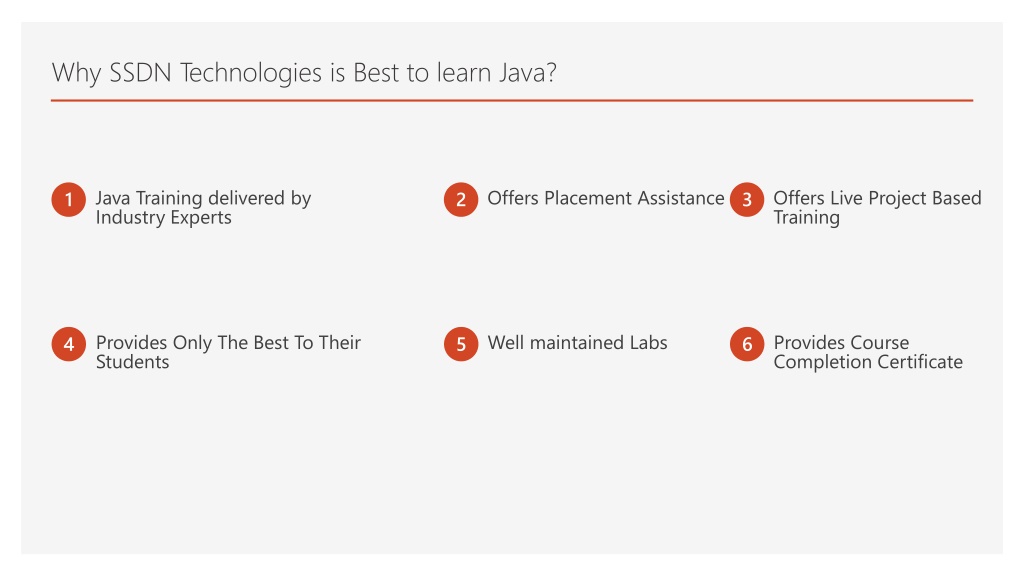 Why SSDN Technologies is Best to learn Java?

1 Java Training delivered by Industry Experts

2 Offers Placement Assistance

3 Offers Live Project Based Training

4 Provides Only The Best To Their Students

5 Well maintained Labs

6 Provides Course Completion Certificate